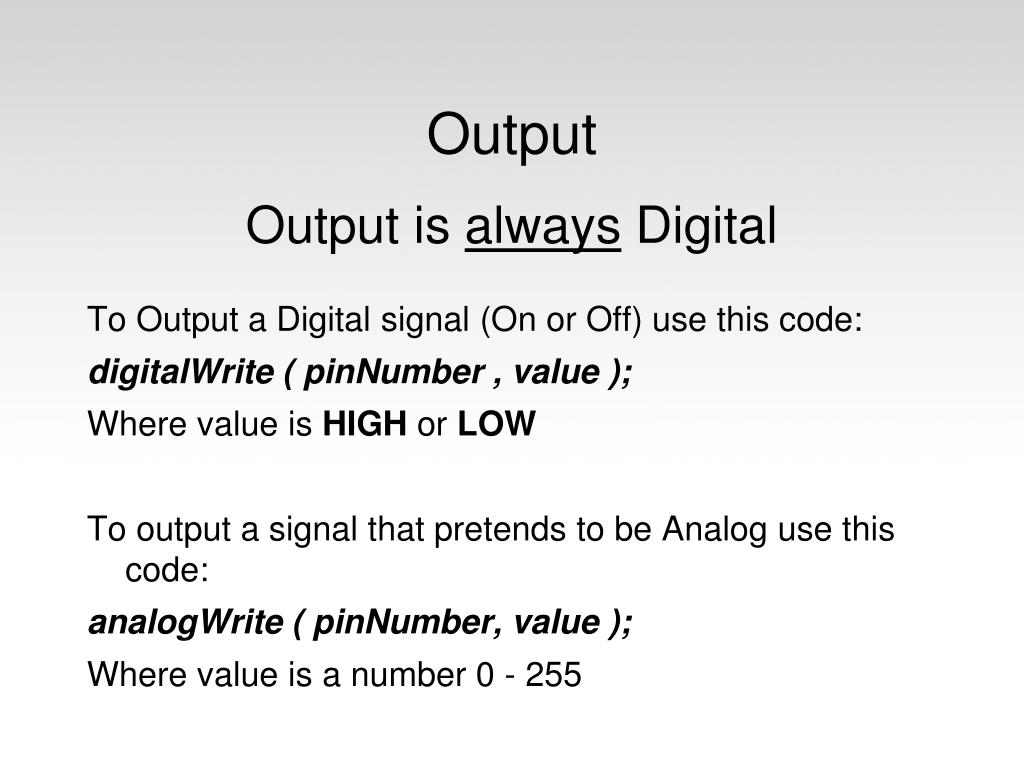 Output

Output is always Digital

To Output a Digital signal (On or Off) use this code:

digitalWrite ( pinNumber , value );

Where value is HIGH or LOW

To output a signal that pretends to be Analog use this code:

analogWrite ( pinNumber, value );

Where value is a number 0 - 255